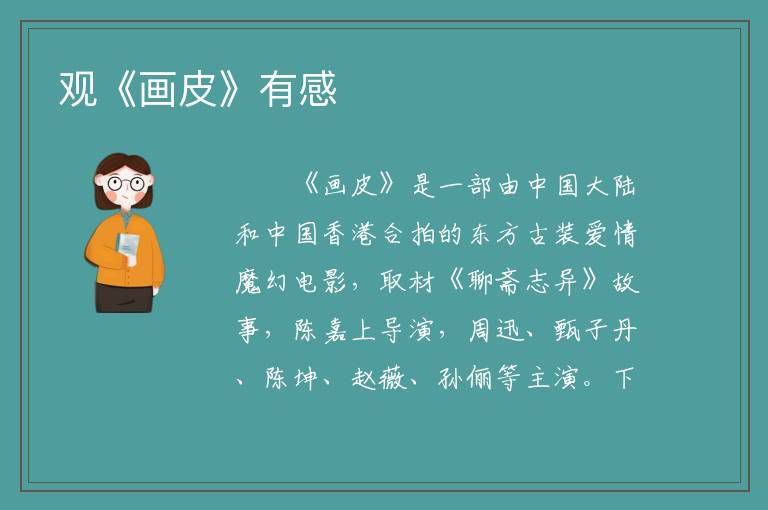 观《画皮》有感

《画皮》是一部由中国大陆和中国香港合拍的东方古装爱情魔幻电影，取材《聊斋志异》故事，陈嘉上导演，周迅、甄子丹、陈坤、赵薇、孙俪等主演。下